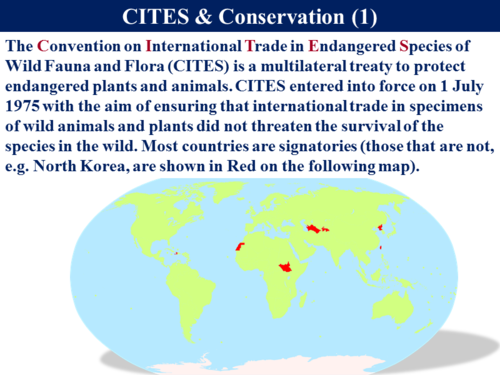 CITES & Conservation (1)

The Convention on International Trade in Endangered Species of Wild Fauna and Flora (CITES) is a multilateral treaty to protect endangered plants and animals. CITES entered into force on 1 July 1975 with the aim of ensuring that international trade in specimens of wild animals and plants did not threaten the survival of the species in the wild. Most countries are signatories (those that are not, e.g. North Korea, are shown in Red on the following map).